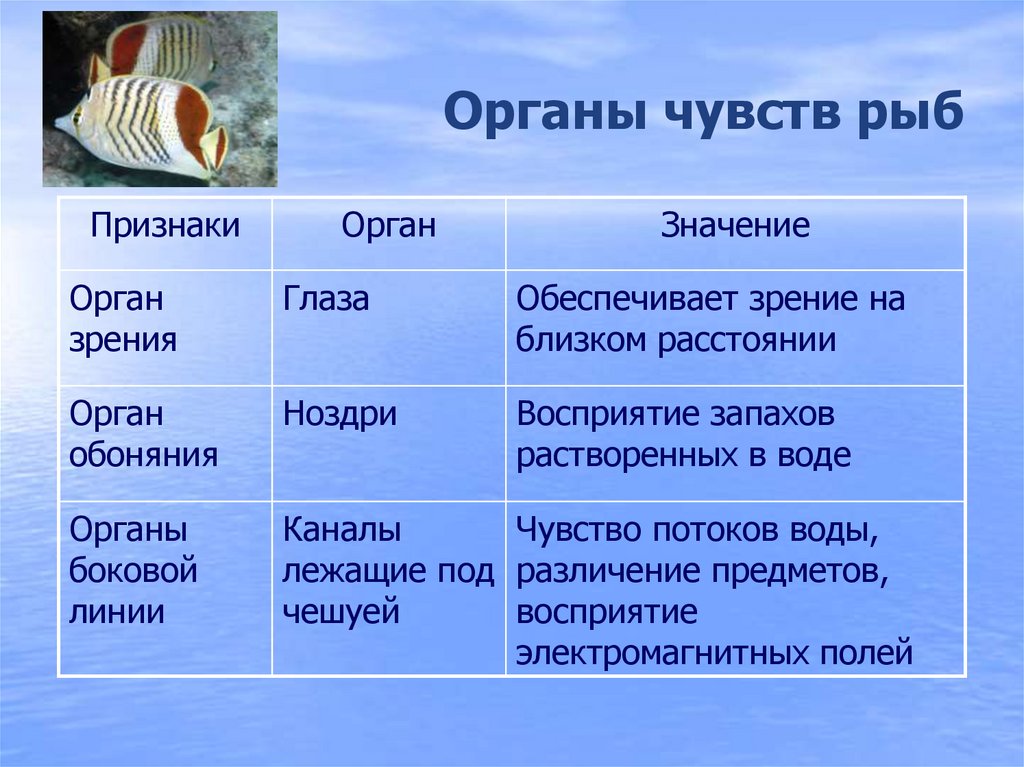 Органы чувств рыб

| Признаки | Орган | Значение |
|---|---|---|
| Орган зрения | Глаза | Обеспечивает зрение на близком расстоянии |
| Орган обоняния | Ноздри | Восприятие запахов растворенных в воде |
| Органы боковой линии | Каналы лежащие под чешуей | Чувство потоков воды, различение предметов, восприятие электромагнитных полей |